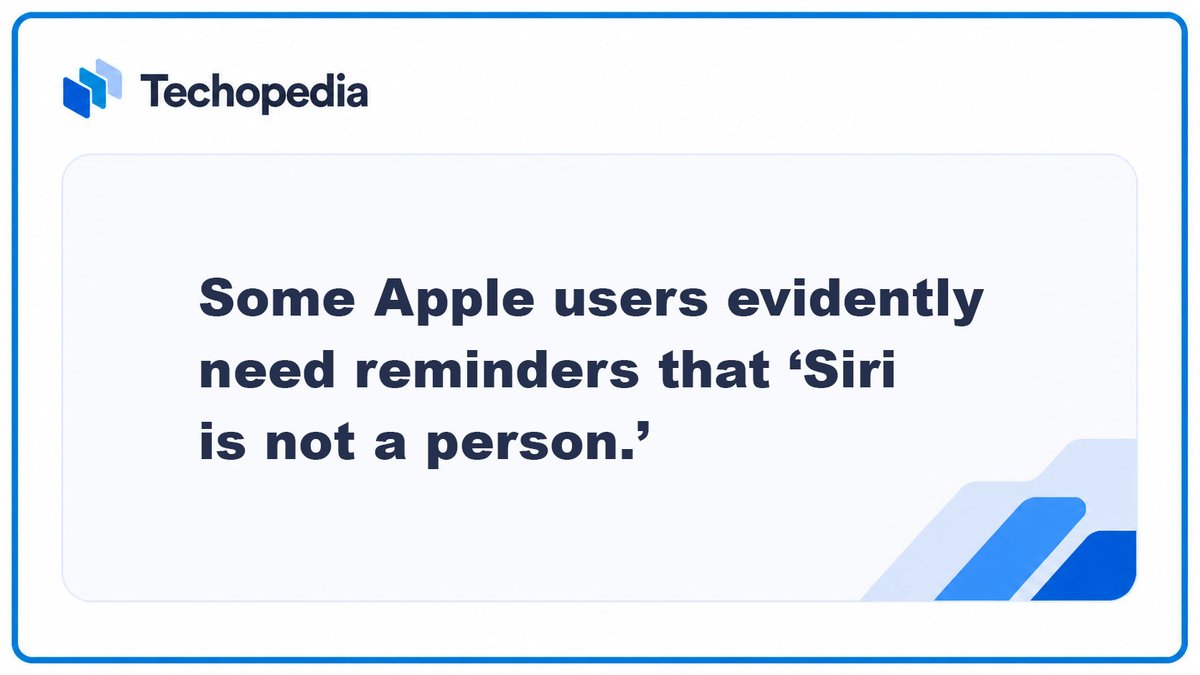 Techopedia

Some Apple users evidently need reminders that ‘Siri is not a person.’